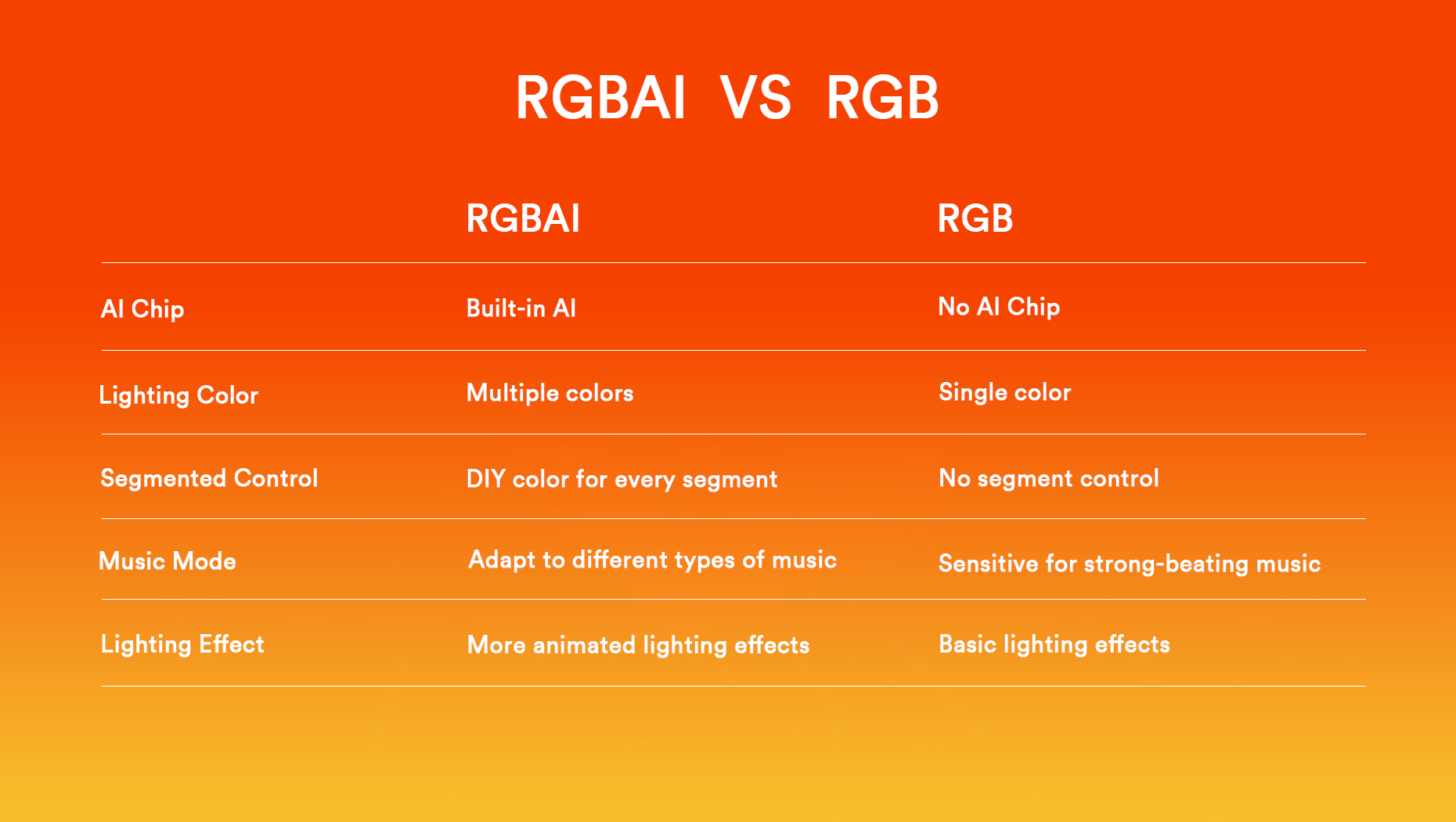 RGBAI VS RGB

| | RGBAI | RGB |
|---|---|---|
| AI Chip | Built-in AI | No AI Chip |
| Lighting Color | Multiple colors | Single color |
| Segmented Control | DIY color for every segment | No segment control |
| Music Mode | Adapt to different types of music | Sensitive for strong-beating music |
| Lighting Effect | More animated lighting effects | Basic lighting effects |